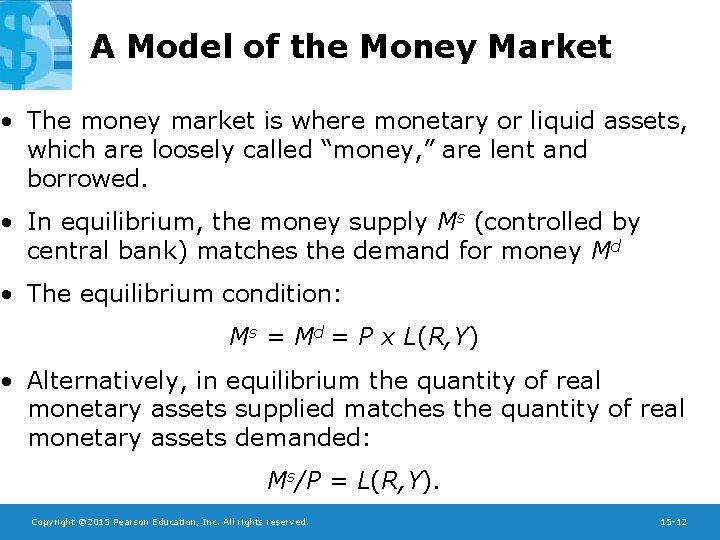 A Model of the Money Market

• The money market is where monetary or liquid assets, which are loosely called “money,” are lent and borrowed.

• In equilibrium, the money supply $M^s$ (controlled by central bank) matches the demand for money $M^d$

• The equilibrium condition:

$M^s = M^d = P \times L(R,Y)$

• Alternatively, in equilibrium the quantity of real monetary assets supplied matches the quantity of real monetary assets demanded:

$M^s/P = L(R,Y)$.

Copyright ©2015 Pearson Education, Inc. All rights reserved.

15-12